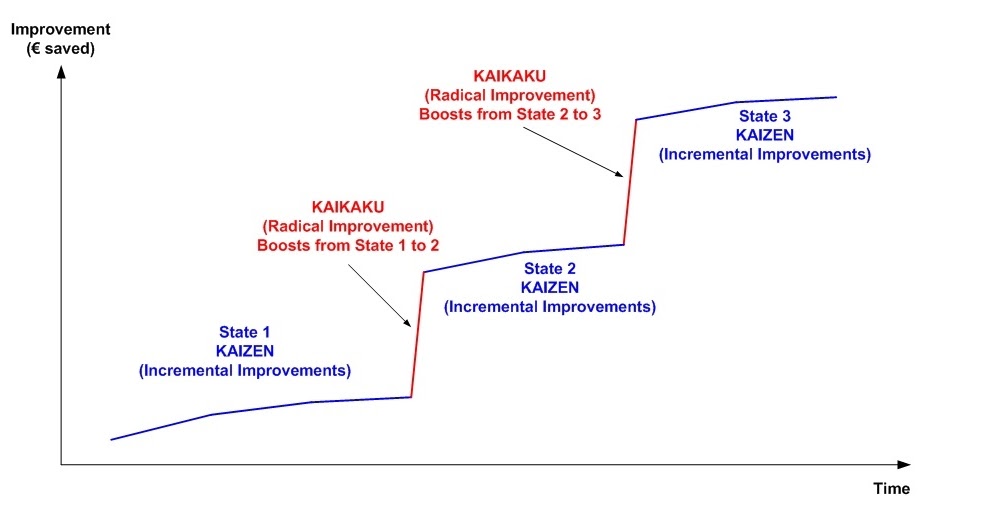 Improvement
(€ saved)

KAIKAKU
(Radical Improvement)
Boosts from State 2 to 3

State 3
KAIZEN
(Incremental Improvements)

KAIKAKU
(Radical Improvement)
Boosts from State 1 to 2

State 2
KAIZEN
(Incremental Improvements)

State 1
KAIZEN
(Incremental Improvements)

Time